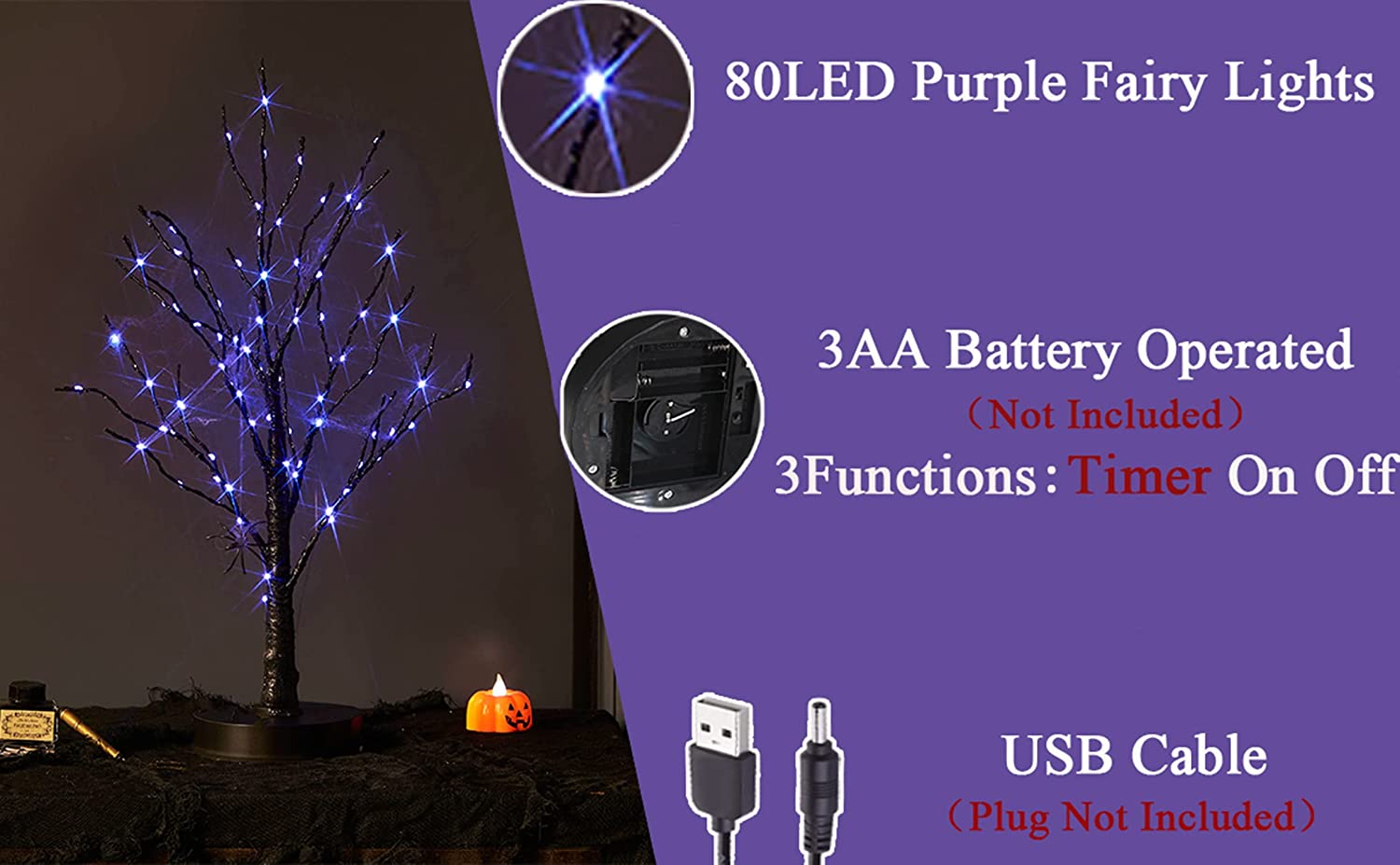 80LED Purple Fairy Lights

3AA Battery Operated
（Not Included）
3Functions：Timer On Off

USB Cable
（Plug Not Included）